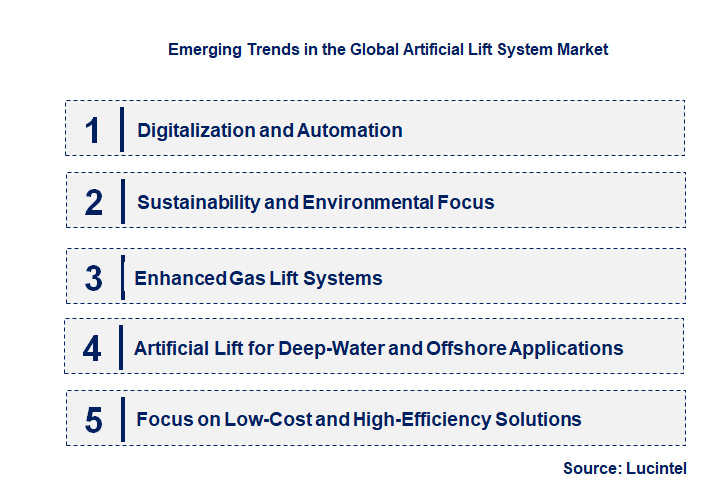 Emerging Trends in the Global Artificial Lift System Market

1 Digitalization and Automation

2 Sustainability and Environmental Focus

3 Enhanced Gas Lift Systems

4 Artificial Lift for Deep-Water and Offshore Applications

5 Focus on Low-Cost and High-Efficiency Solutions

Source: Lucintel